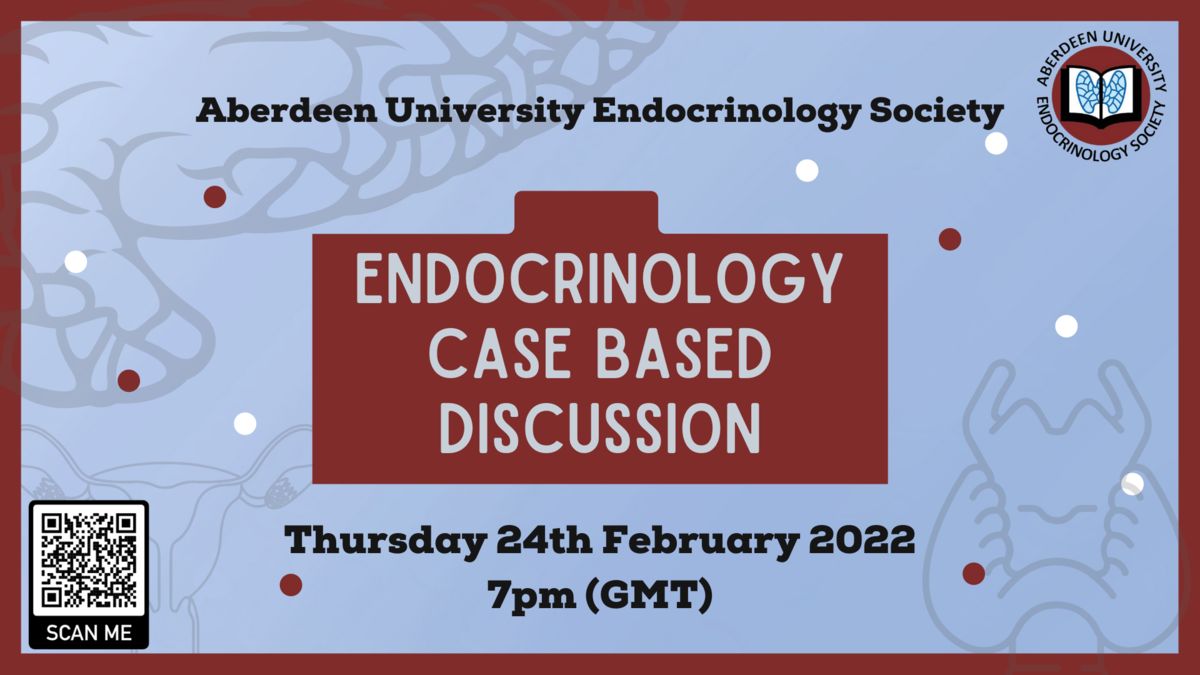 Aberdeen University Endocrinology Society

ABERDEEN UNIVERSITY ENDOCRINOLOGY SOCIETY

ENDOCRINOLOGY CASE BASED DISCUSSION

Thursday 24th February 2022
7pm (GMT)

SCAN ME